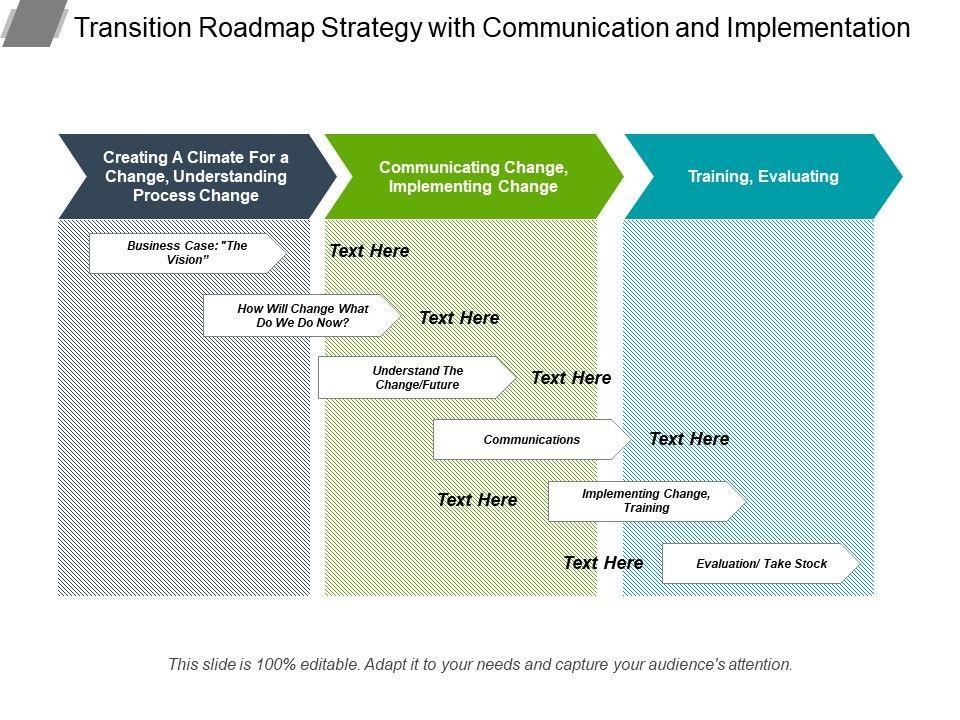 Transition Roadmap Strategy with Communication and Implementation

Creating A Climate For a Change, Understanding Process Change

Communicating Change, Implementing Change

Training, Evaluating

Business Case: "The Vision"

Text Here

How Will Change What Do We Do Now?

Text Here

Understand The Change/Future

Text Here

Communications

Text Here

Text Here

Implementing Change, Training

Text Here

Evaluation/ Take Stock

This slide is 100% editable. Adapt it to your needs and capture your audience's attention.